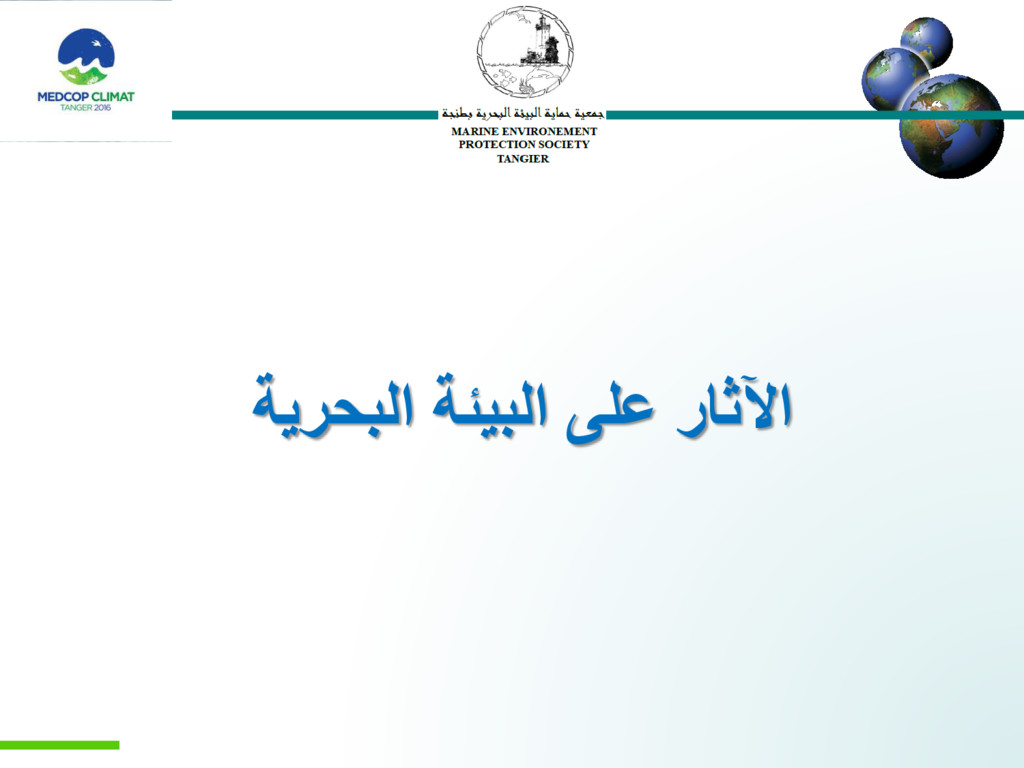 MEDCOP CLIMAT
TANGER 2016

جمعية حماية البيئة البحرية بطنجة
MARINE ENVIRONEMENT
PROTECTION SOCIETY
TANGIER

الآثار على البيئة البحرية